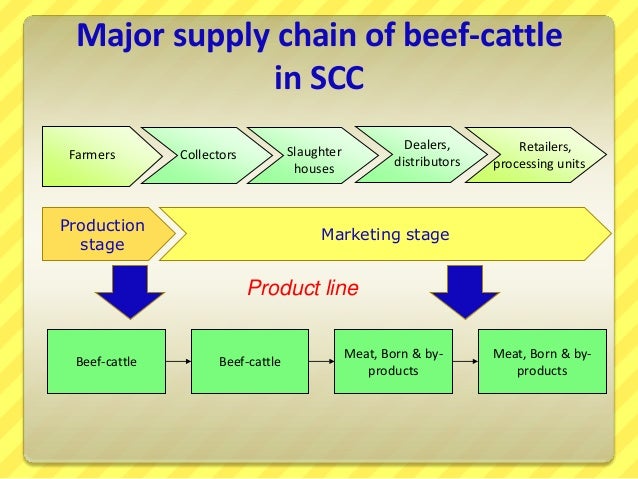 Major supply chain of beef-cattle in SCC

Farmers

Collectors

Slaughter houses

Dealers, distributors

Retailers, processing units

Production stage

Marketing stage

Product line

Beef-cattle

Beef-cattle

Meat, Born & by-products

Meat, Born & by-products